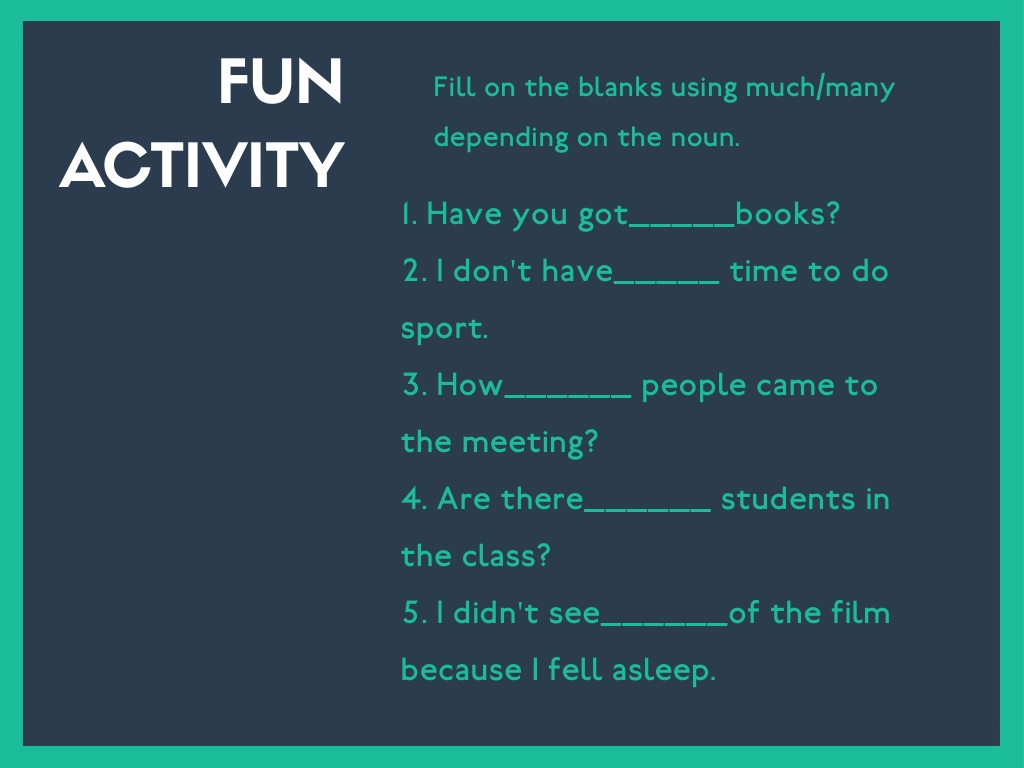 FUN ACTIVITY

Fill on the blanks using much/many depending on the noun.

1. Have you got______books?
2. I don't have______ time to do sport.
3. How_______ people came to the meeting?
4. Are there_______ students in the class?
5. I didn't see_______of the film because I fell asleep.